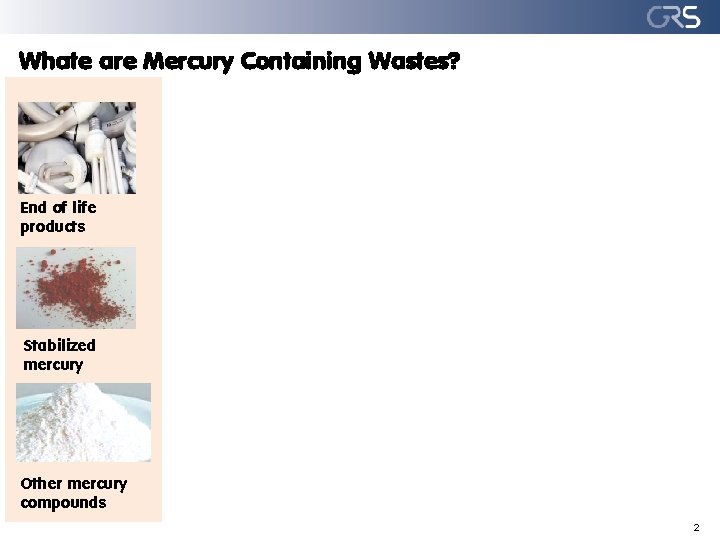 GRS

Whate are Mercury Containing Wastes?

End of life products

Stabilized mercury

Other mercury compounds

2